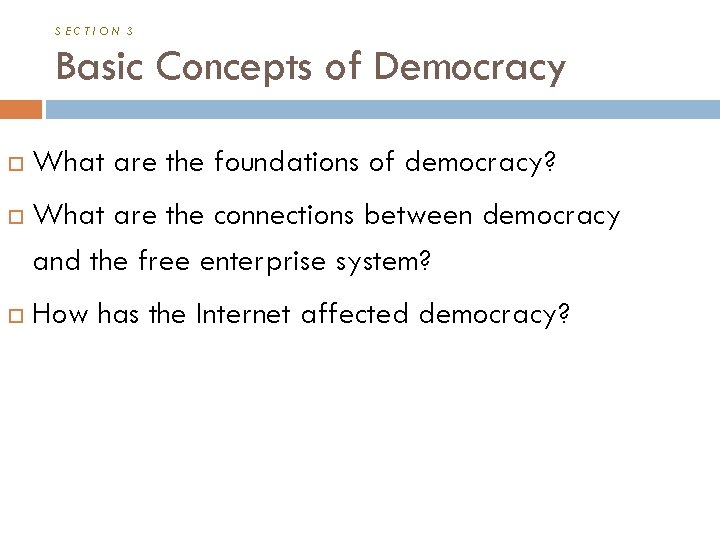 SECTION 3

Basic Concepts of Democracy

What are the foundations of democracy?

What are the connections between democracy and the free enterprise system?

How has the Internet affected democracy?